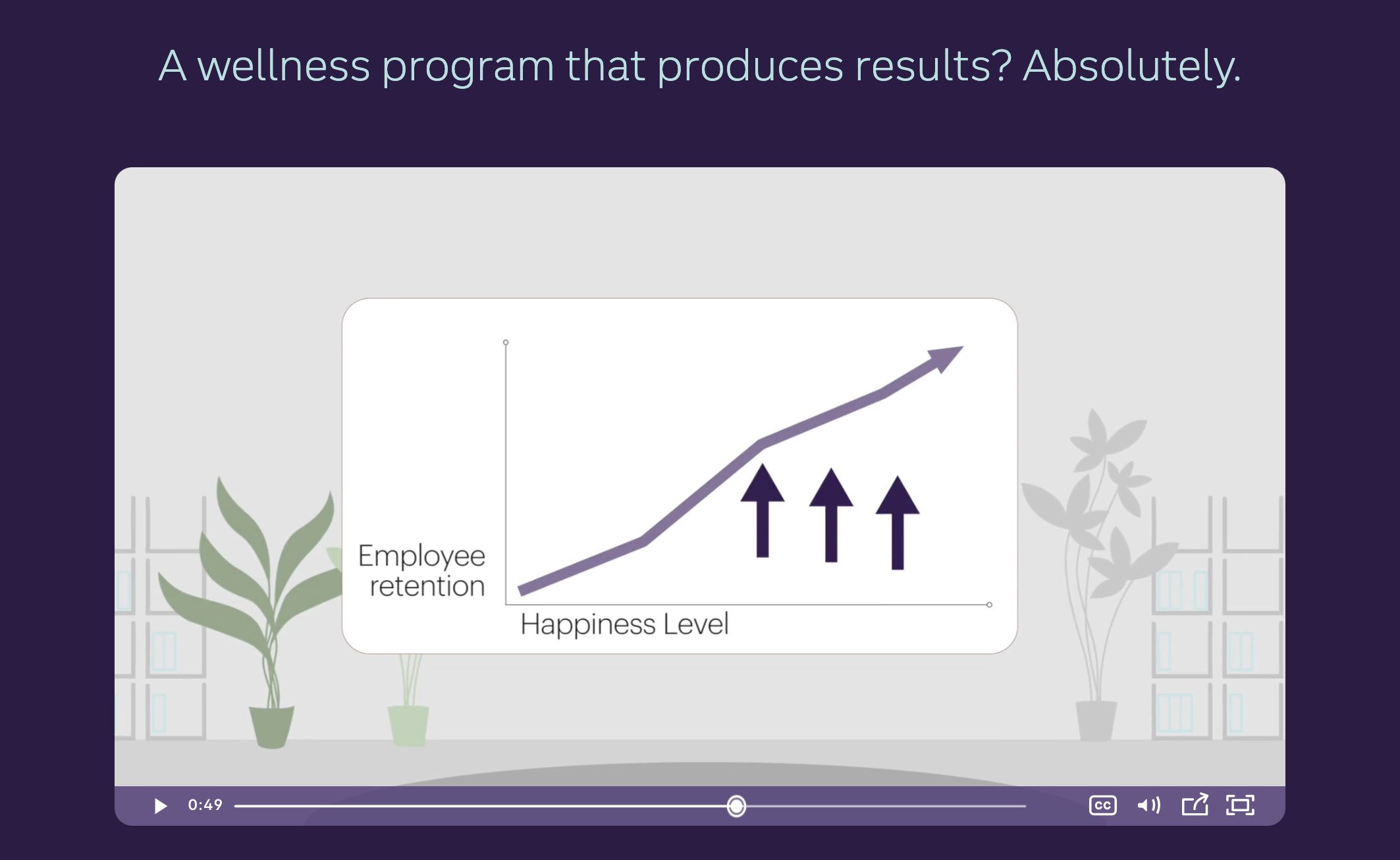 A wellness program that produces results? Absolutely.

Employee retention

Happiness Level

0:49

CC